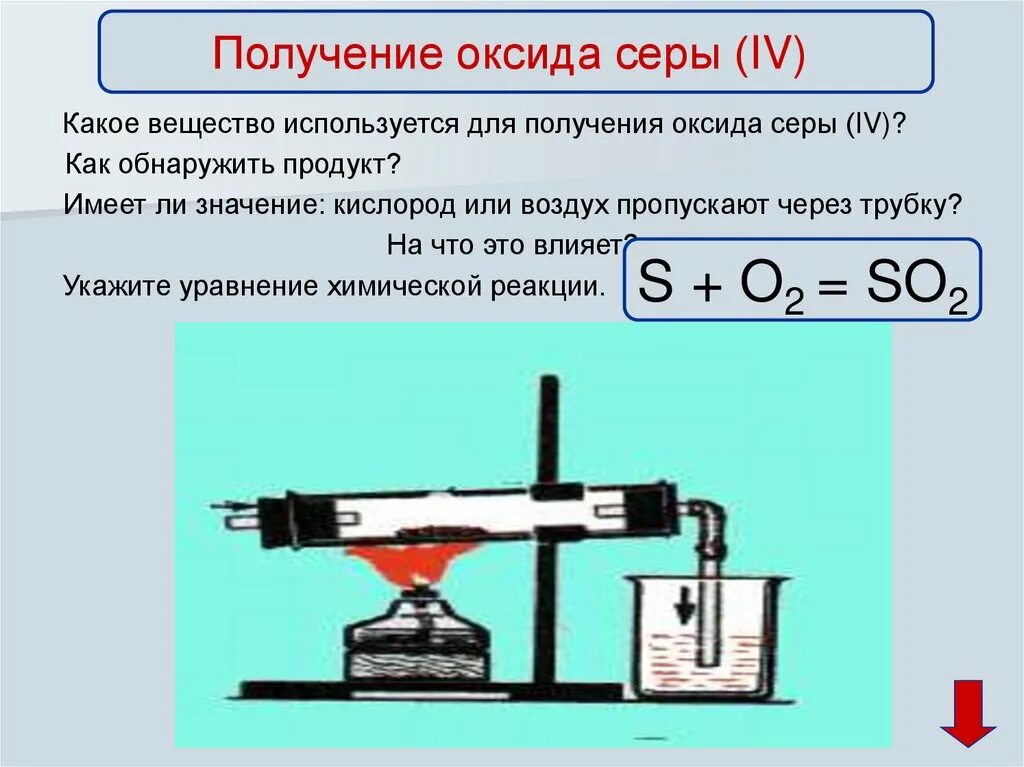 Получение оксида серы (IV)

Какое вещество используется для получения оксида серы (IV)?

Как обнаружить продукт?

Имеет ли значение: кислород или воздух пропускают через трубку?

На что это влияет?

Укажите уравнение химической реакции.

$S + O_2 = SO_2$